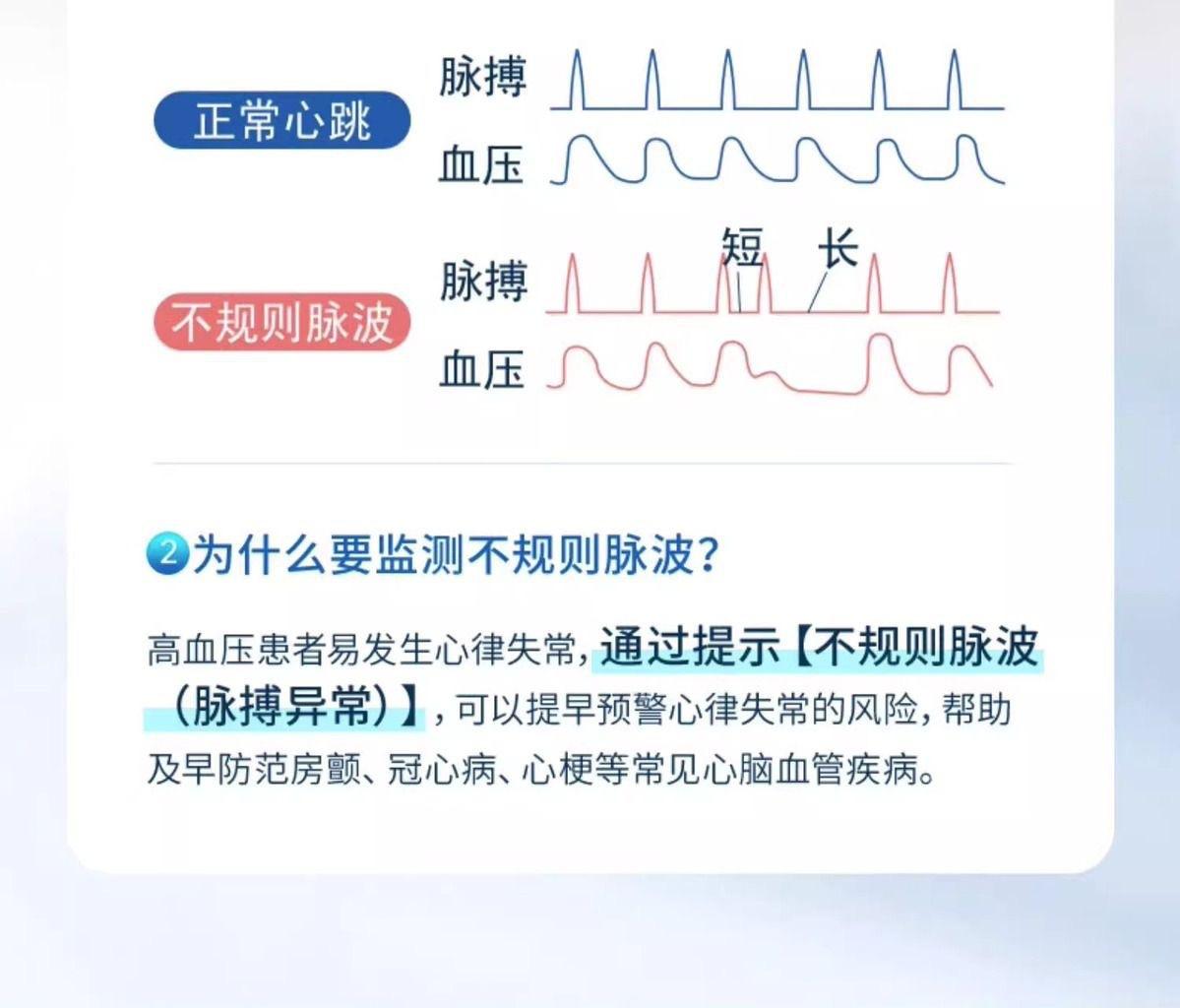 正常心跳

脉搏

血压

不规则脉波

短

长

脉搏

血压

2 为什么要监测不规则脉波?

高血压患者易发生心律失常，通过提示【不规则脉波（脉搏异常）】，可以提早预警心律失常的风险，帮助及早防范房颤、冠心病、心梗等常见心脑血管疾病。